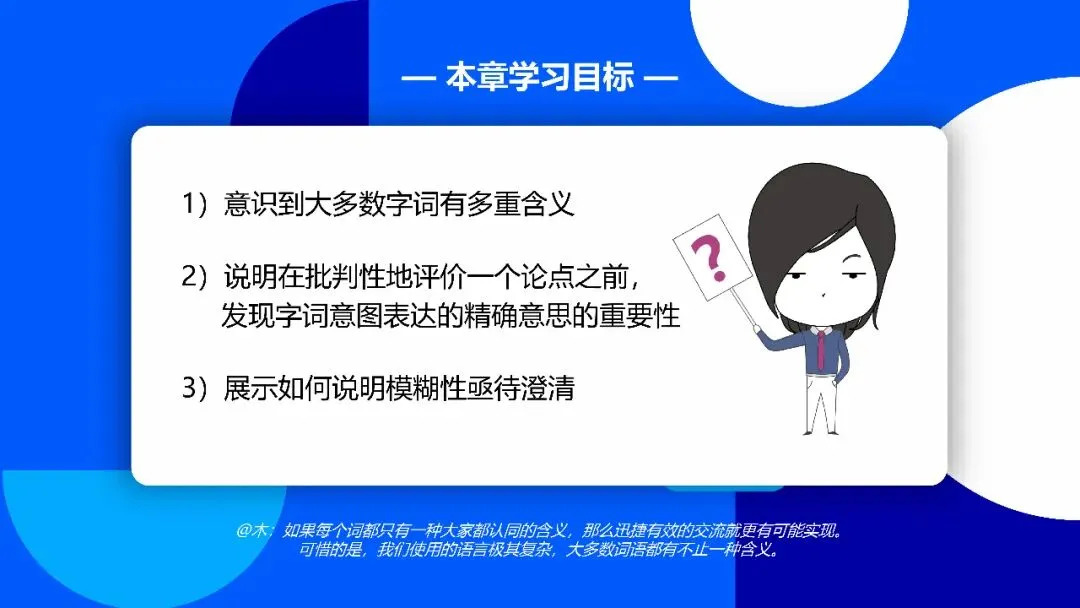 — 本章学习目标 —

1）意识到大多数字词有多重含义

2）说明在批判性地评价一个论点之前，发现字词意图表达的精确意思的重要性

3）展示如何说明模糊性亟待澄清

?

@木：如果每个词都只有一种大家都认同的含义，那么迅捷有效的交流就更有可能实现。可惜的是，我们使用的语言极其复杂，大多数词语都有不止一种含义。